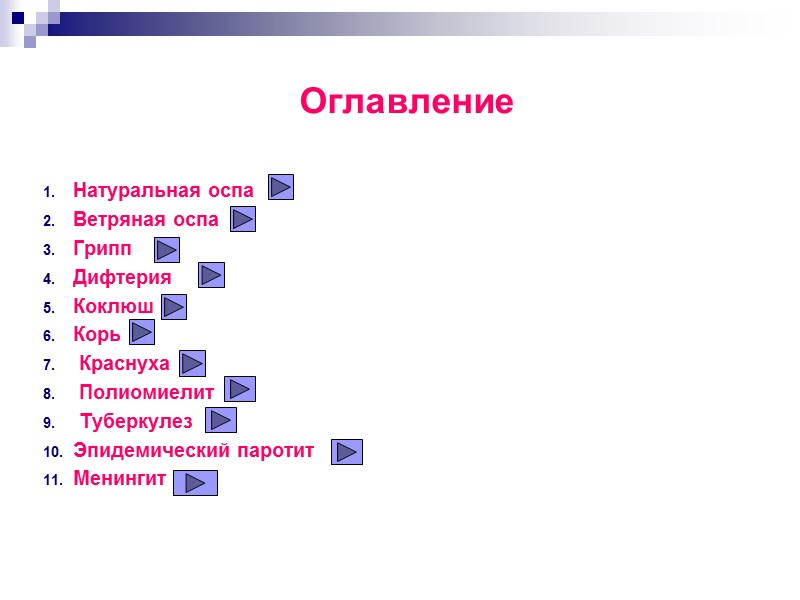 Оглавление

1. Натуральная оспа
2. Ветряная оспа
3. Грипп
4. Дифтерия
5. Коклюш
6. Корь
7. Краснуха
8. Полиомиелит
9. Туберкулез
10. Эпидемический паротит
11. Менингит